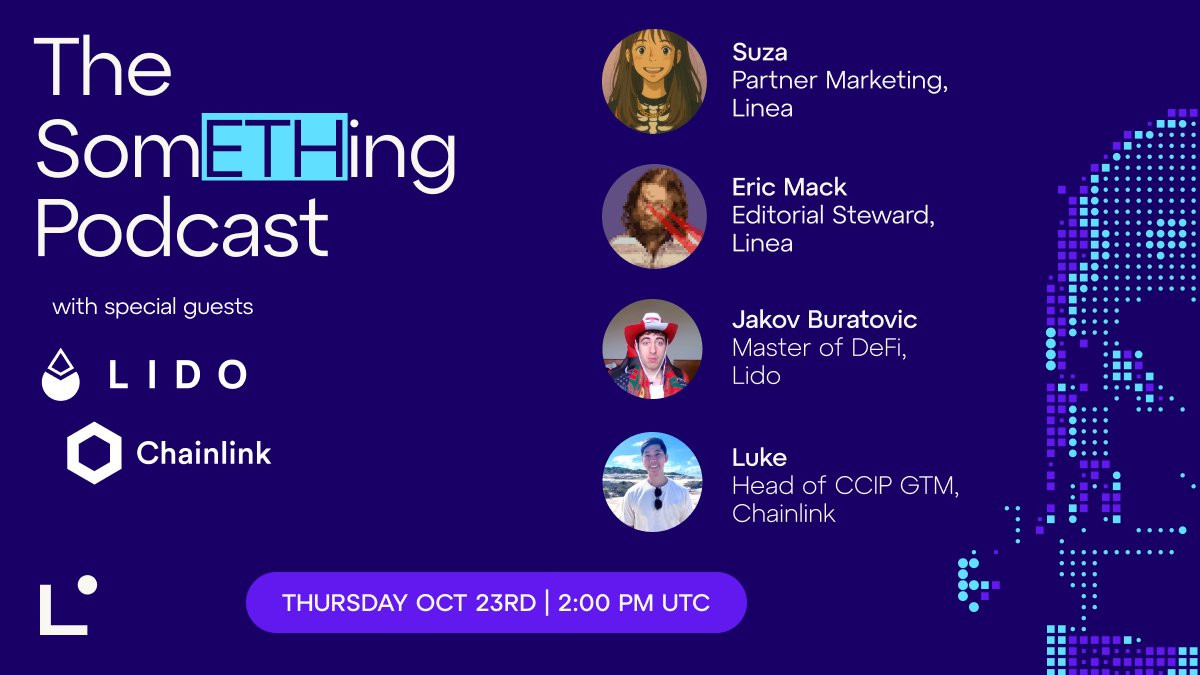 The SomETHing Podcast

with special guests

LIDO

Chainlink

Suza
Partner Marketing, Linea

Eric Mack
Editorial Steward, Linea

Jakov Buratovic
Master of DeFi, Lido

Luke
Head of CCIP GTM, Chainlink

THURSDAY OCT 23RD | 2:00 PM UTC